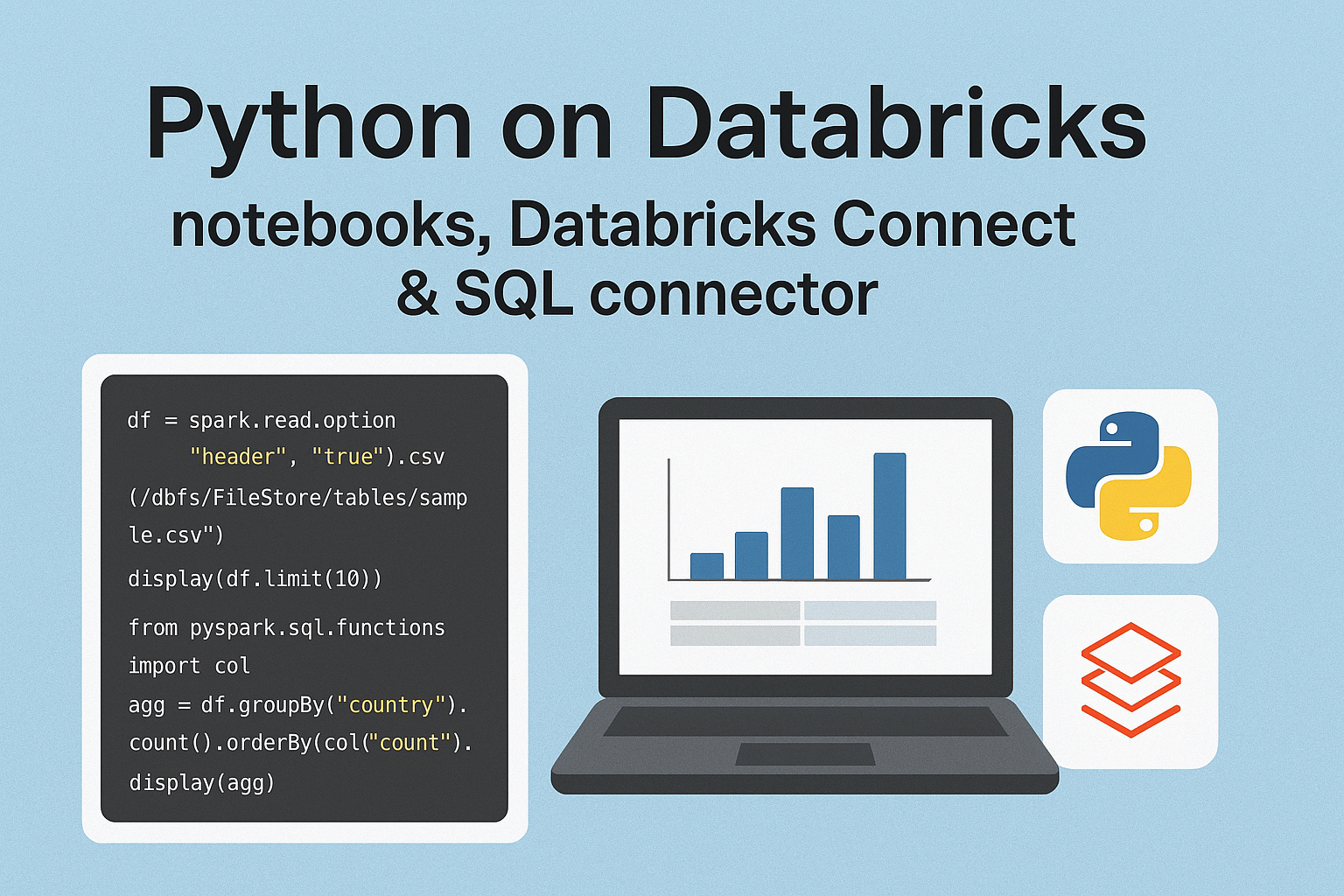 Python on Databricks

notebooks, Databricks Connect & SQL connector

df = spark.read.option
"header", "true").csv
(/dbfs/FileStore/tables/samp
le.csv")
display(df.limit(10))
from pyspark.sql.functions
import col
agg = df.groupBy("country").
count().orderBy(col("count").
display(agg)